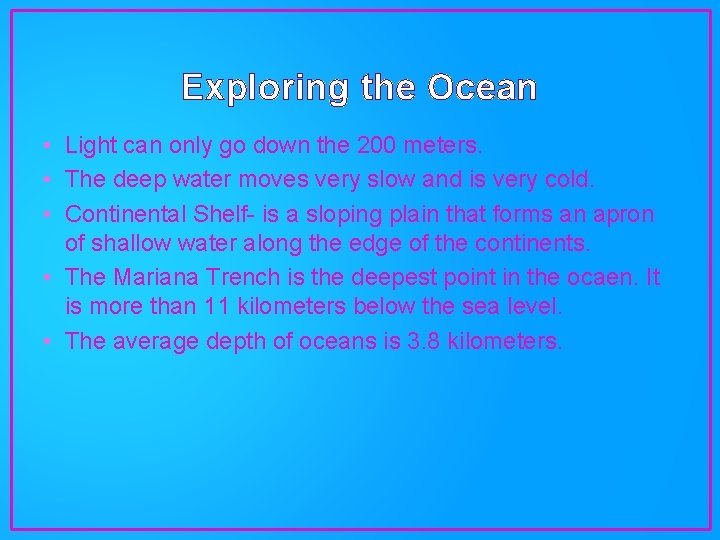 Exploring the Ocean

• Light can only go down the 200 meters.
• The deep water moves very slow and is very cold.
• Continental Shelf- is a sloping plain that forms an apron of shallow water along the edge of the continents.
• The Mariana Trench is the deepest point in the ocaen. It is more than 11 kilometers below the sea level.
• The average depth of oceans is 3.8 kilometers.